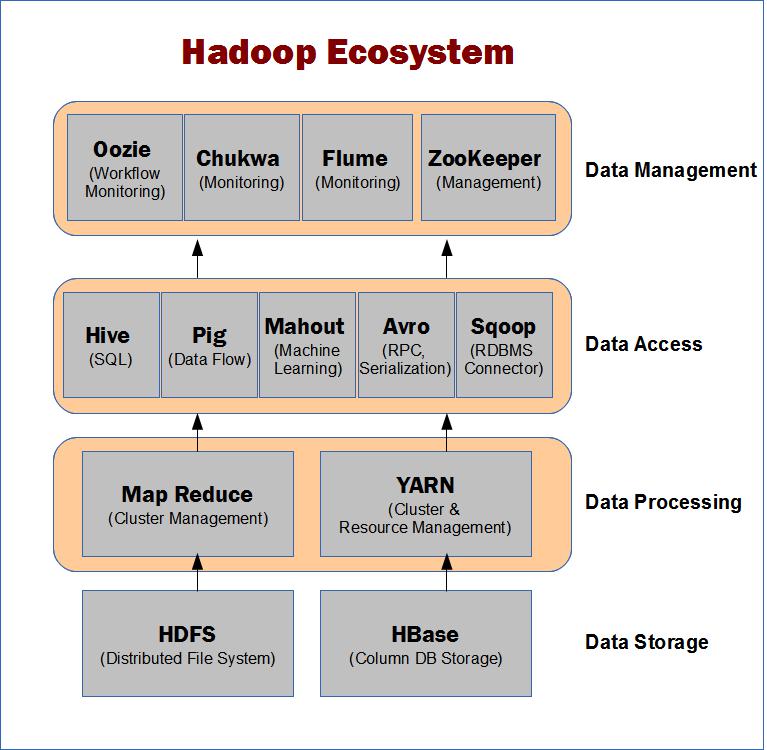 Hadoop Ecosystem

Oozie
(Workflow Monitoring)

Chukwa
(Monitoring)

Flume
(Monitoring)

ZooKeeper
(Management)

Data Management

Hive
(SQL)

Pig
(Data Flow)

Mahout
(Machine Learning)

Avro
(RPC, Serialization)

Sqoop
(RDBMS Connector)

Data Access

Map Reduce
(Cluster Management)

YARN
(Cluster & Resource Management)

Data Processing

HDFS
(Distributed File System)

HBase
(Column DB Storage)

Data Storage